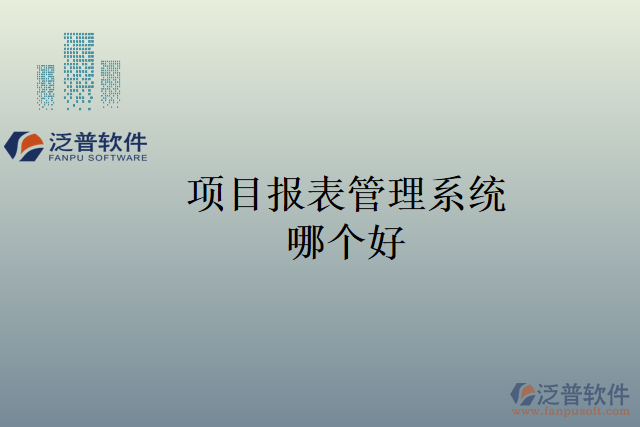 泛普软件
FANPU SOFTWARE

项目报表管理系统
哪个好

泛普软件
www.fanpusoft.com